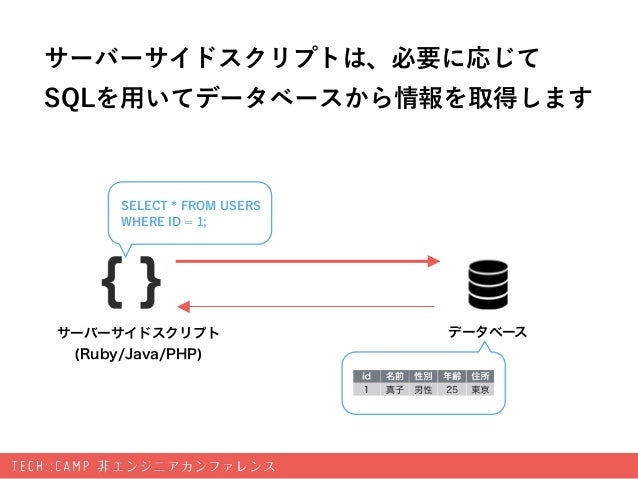 サーバーサイドスクリプトは、必要に応じて
SQLを用いてデータベースから情報を取得します

SELECT * FROM USERS
WHERE ID = 1;

{ }

サーバーサイドスクリプト
(Ruby/Java/PHP)

データベース

| id | 名前 | 性別 | 年齢 | 住所 |
|---|---|---|---|---|
| 1 | 真子 | 男性 | 25 | 東京 |

TECH::CAMP 非エンジニアカンファレンス